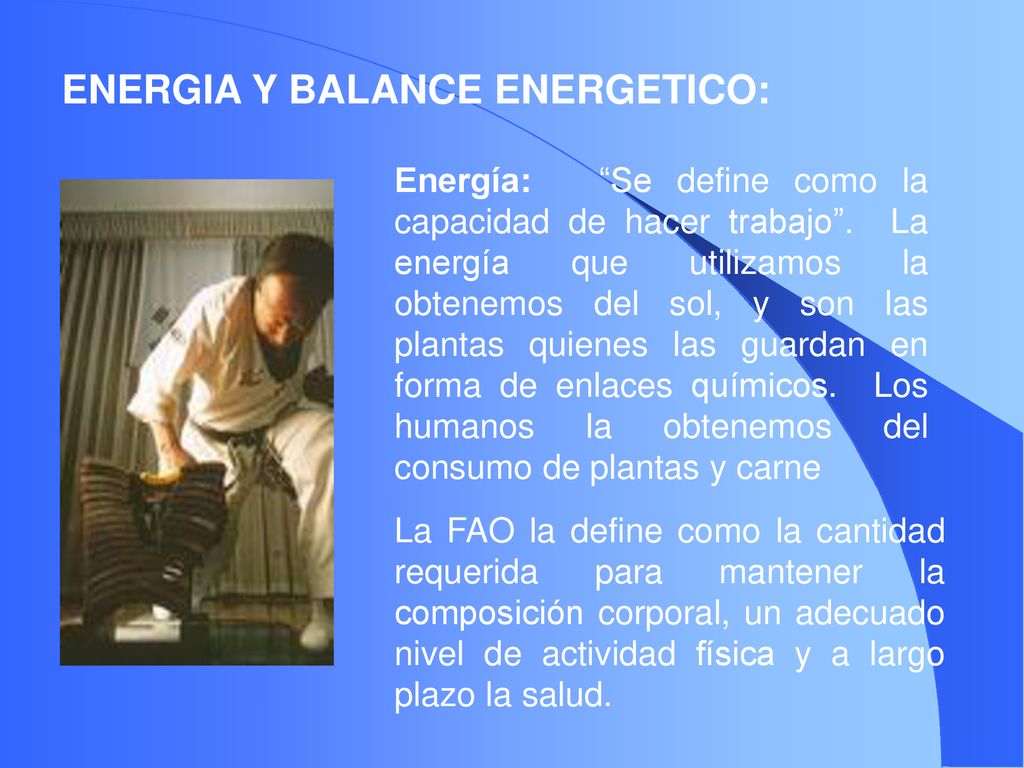 ENERGIA Y BALANCE ENERGETICO:

Energía: “Se define como la capacidad de hacer trabajo”. La energía que utilizamos la obtenemos del sol, y son las plantas quienes las guardan en forma de enlaces químicos. Los humanos la obtenemos del consumo de plantas y carne

La FAO la define como la cantidad requerida para mantener la composición corporal, un adecuado nivel de actividad física y a largo plazo la salud.